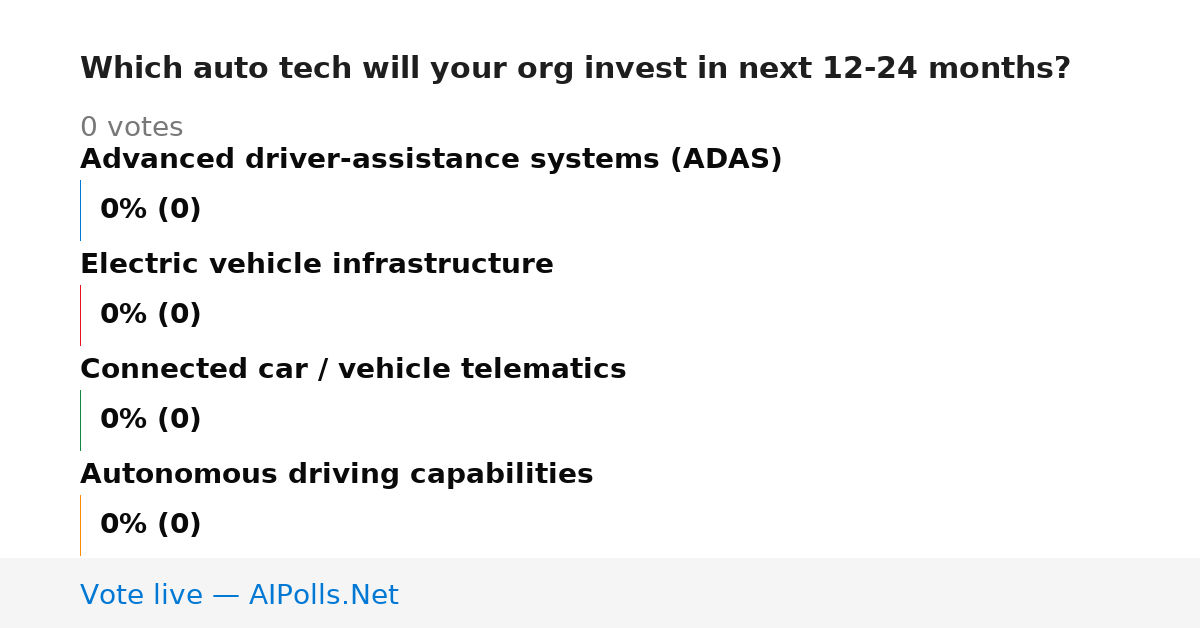 Which auto tech will your org invest in next 12-24 months?

0 votes

Advanced driver-assistance systems (ADAS)

0% (0)

Electric vehicle infrastructure

0% (0)

Connected car / vehicle telematics

0% (0)

Autonomous driving capabilities

0% (0)

Vote live — AIPolls.Net